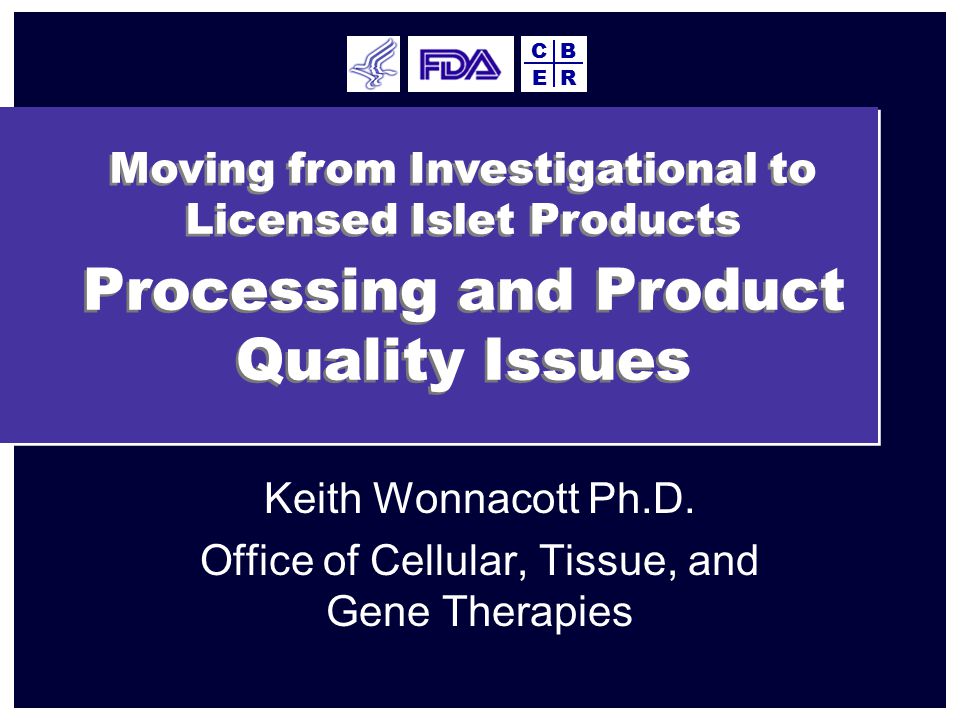 FDA

C B
E R

Moving from Investigational to Licensed Islet Products

Processing and Product Quality Issues

Keith Wonnacott Ph.D.

Office of Cellular, Tissue, and Gene Therapies